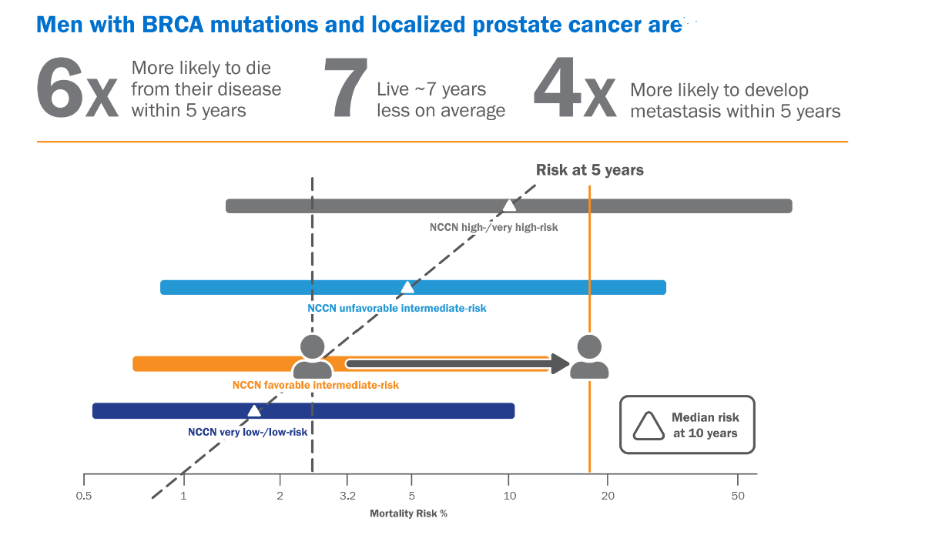 Men with BRCA mutations and localized prostate cancer are

6x More likely to die from their disease within 5 years

7 Live ~7 years less on average

4x More likely to develop metastasis within 5 years

Risk at 5 years

NCCN high-/very high-risk

NCCN unfavorable intermediate-risk

NCCN favorable intermediate-risk

NCCN very low-/low-risk

Median risk at 10 years

0.5 1 2 3.2 5 10 20 50

Mortality Risk %